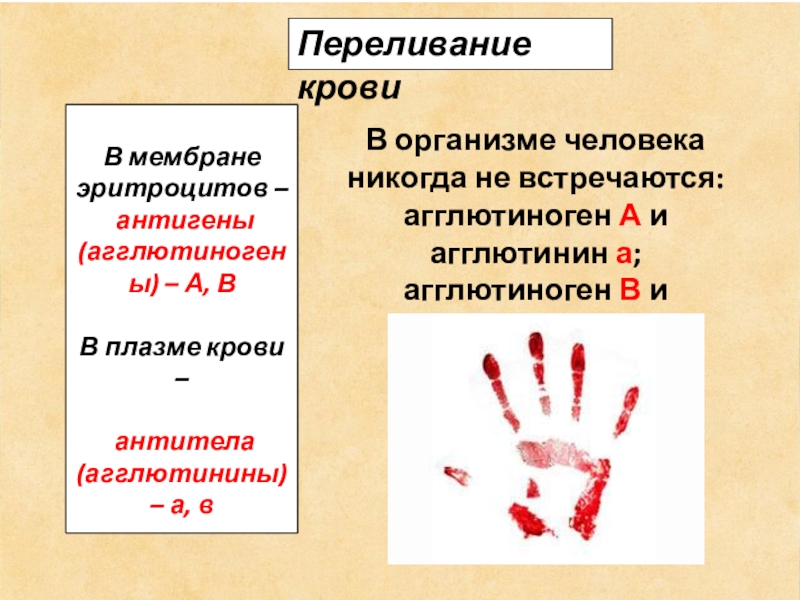 Переливание крови

В мембране эритроцитов – антигены (агглютиногены) – А, В

В плазме крови –

антитела (агглютинины) – а, в

В организме человека никогда не встречаются: агглютиноген А и агглютинин а; агглютиноген В и